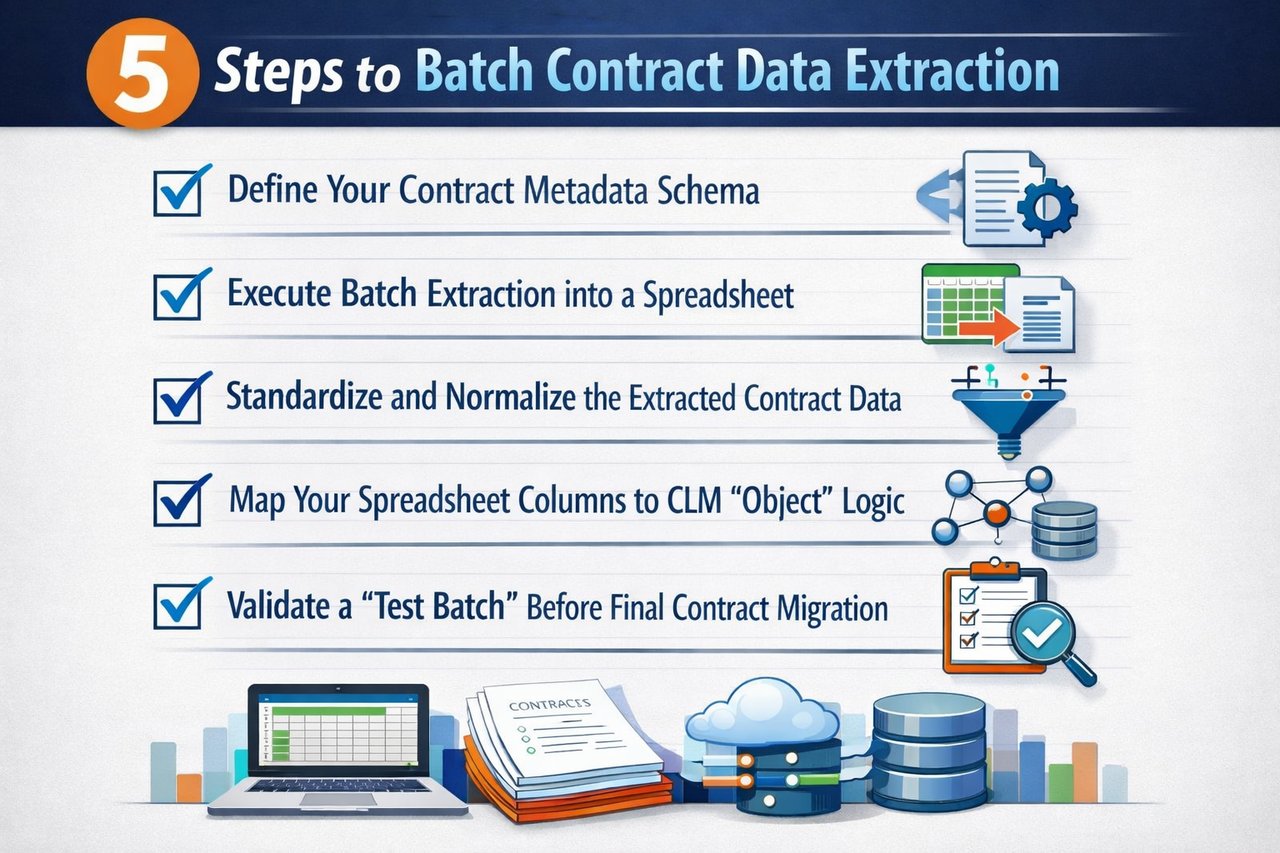 5 Steps to Batch Contract Data Extraction

Define Your Contract Metadata Schema

Execute Batch Extraction into a Spreadsheet

Standardize and Normalize the Extracted Contract Data

Map Your Spreadsheet Columns to CLM "Object" Logic

Validate a "Test Batch" Before Final Contract Migration

CONTRACES